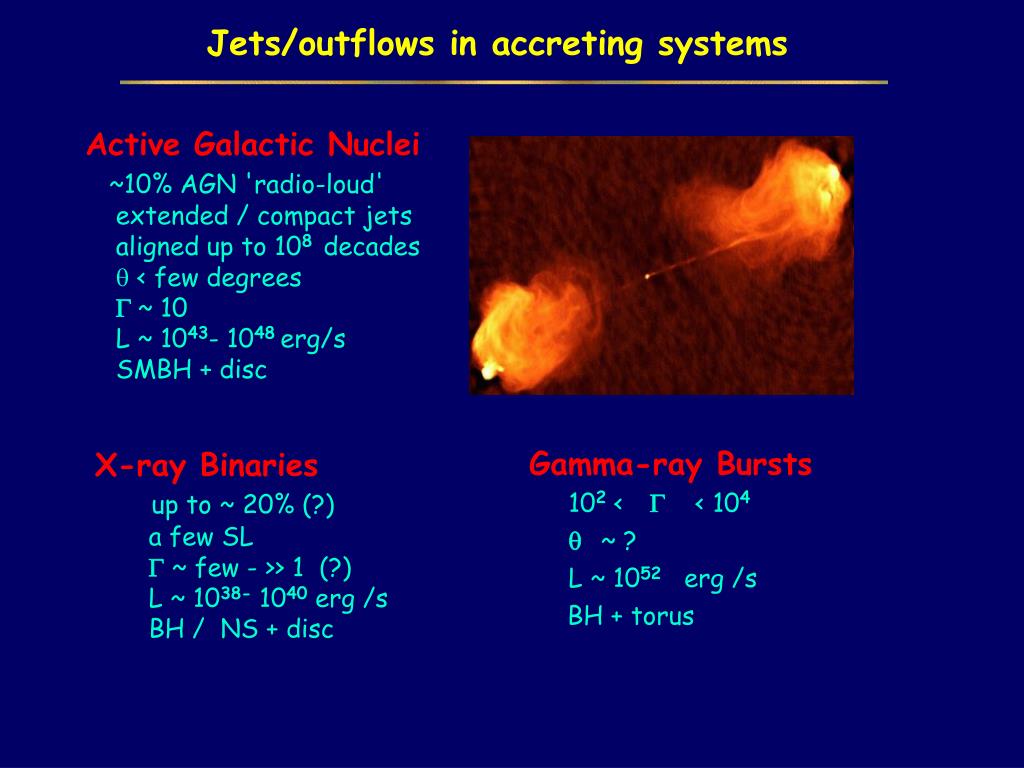 Jets/outflows in accreting systems

Active Galactic Nuclei

~10% AGN 'radio-loud'
extended / compact jets
aligned up to $10^8$ decades
$\theta$ < few degrees
$\Gamma$ ~ 10
L ~ $10^{43}$- $10^{48}$ erg/s
SMBH + disc

X-ray Binaries

up to ~ 20% (?)
a few SL
$\Gamma$ ~ few - >> 1 (?)
L ~ $10^{38}$- $10^{40}$ erg /s
BH / NS + disc

Gamma-ray Bursts

$10^2$ < $\Gamma$ < $10^4$
$\theta$ ~ ?
L ~ $10^{52}$ erg /s
BH + torus